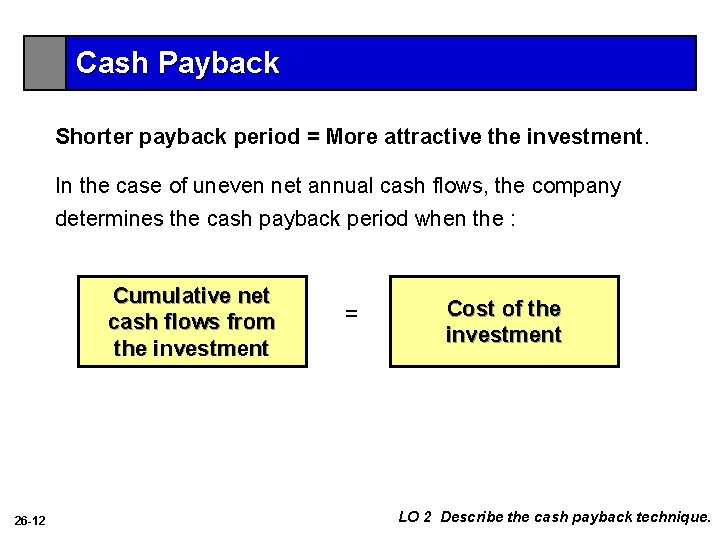 Cash Payback

Shorter payback period = More attractive the investment.

In the case of uneven net annual cash flows, the company determines the cash payback period when the :

Cumulative net cash flows from the investment

=

Cost of the investment

26-12

LO 2 Describe the cash payback technique.